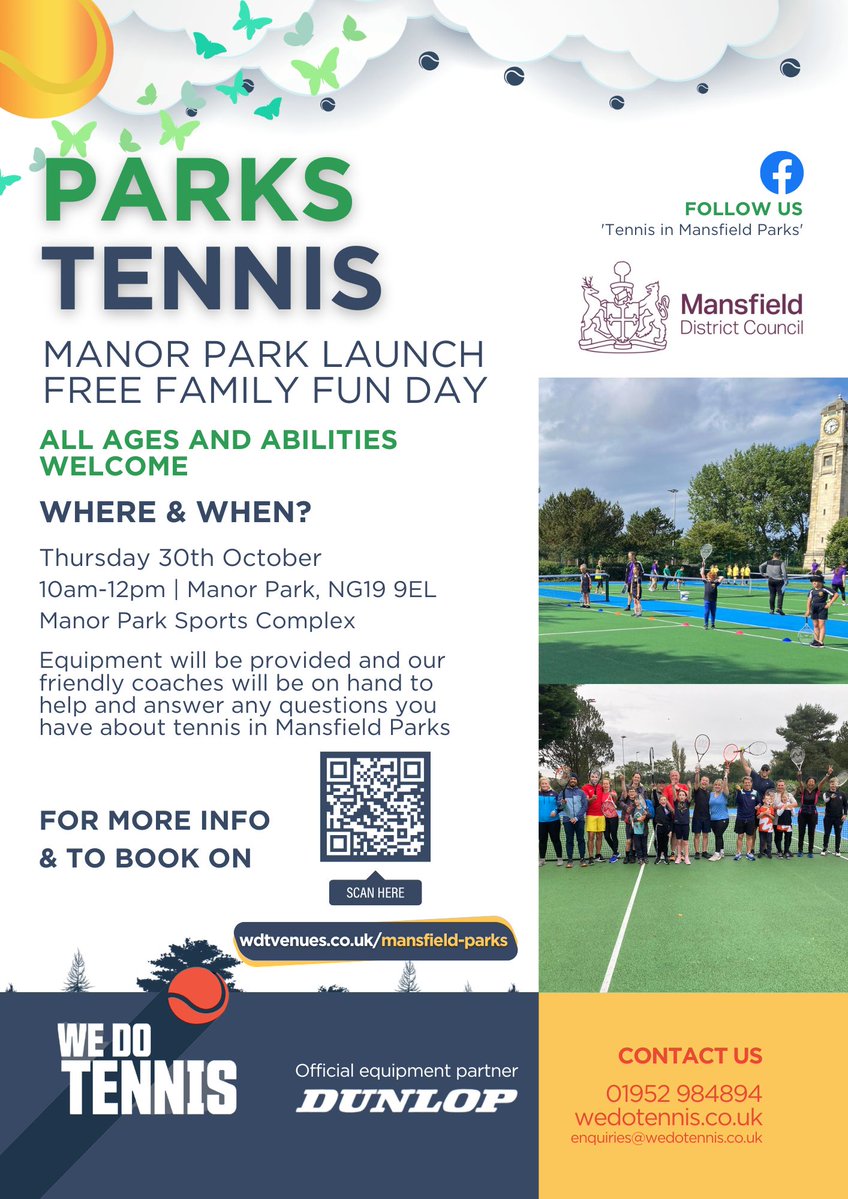 PARKS TENNIS

MANOR PARK LAUNCH FREE FAMILY FUN DAY

ALL AGES AND ABILITIES WELCOME

WHERE & WHEN?

Thursday 30th October
10am-12pm | Manor Park, NG19 9EL
Manor Park Sports Complex

Equipment will be provided and our friendly coaches will be on hand to help and answer any questions you have about tennis in Mansfield Parks

FOR MORE INFO & TO BOOK ON

SCAN HERE

wdtvenues.co.uk/mansfield-parks

FOLLOW US
'Tennis in Mansfield Parks'

Mansfield District Council

WE DO TENNIS

Official equipment partner
DUNLOP

CONTACT US
01952 984894
wedotennis.co.uk
enquiries@wedotennis.co.uk